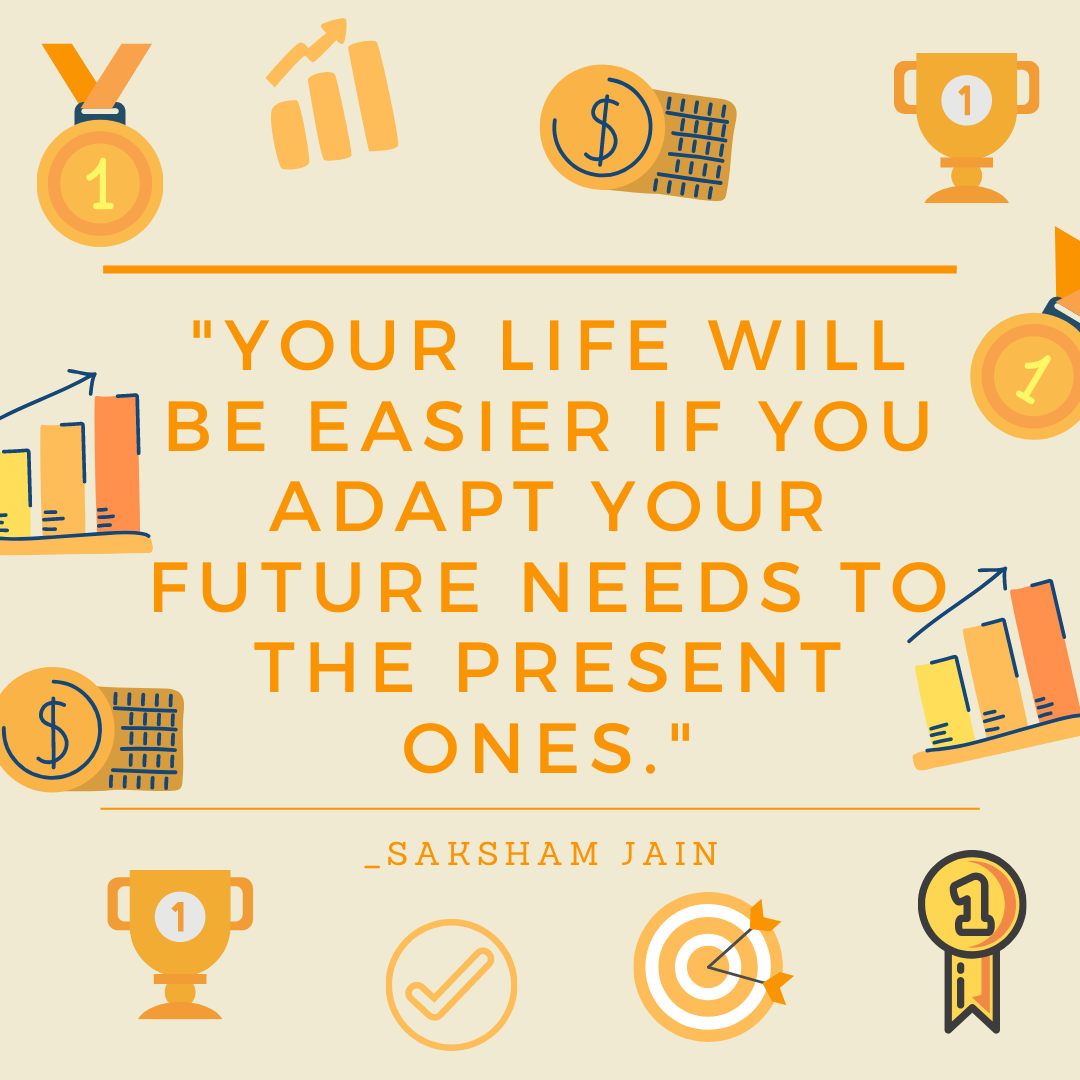 "YOUR LIFE WILL BE EASIER IF YOU ADAPT YOUR FUTURE NEEDS TO THE PRESENT ONES."

_SAKSHAM JAIN